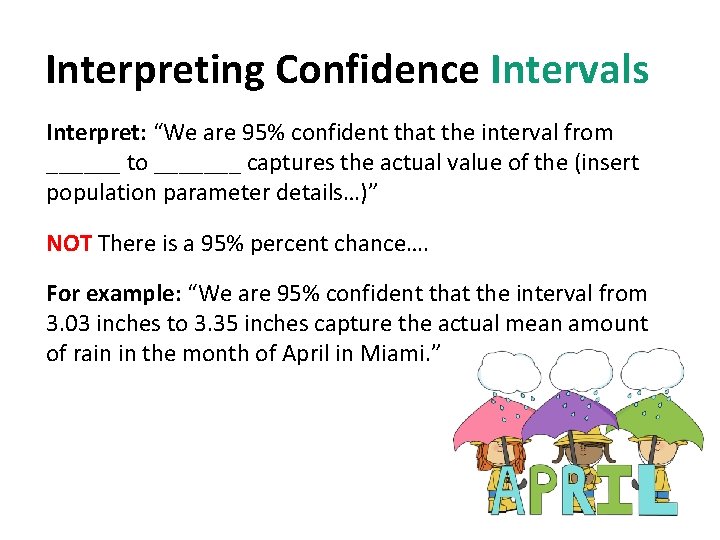 Interpreting Confidence Intervals

Interpret: “We are 95% confident that the interval from ______ to _______ captures the actual value of the (insert population parameter details…)”

NOT There is a 95% percent chance….

For example: “We are 95% confident that the interval from 3.03 inches to 3.35 inches capture the actual mean amount of rain in the month of April in Miami.”

APRIL